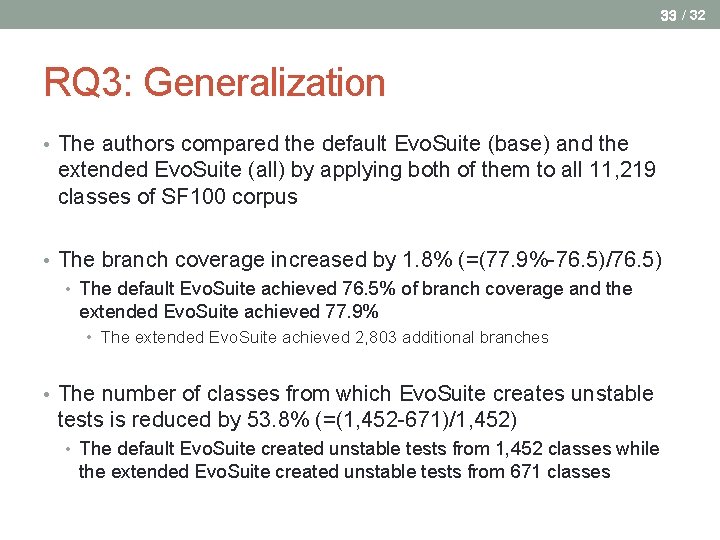 33 / 32

RQ3: Generalization

• The authors compared the default EvoSuite (base) and the extended EvoSuite (all) by applying both of them to all 11,219 classes of SF100 corpus

• The branch coverage increased by 1.8% (=(77.9%-76.5)/76.5)
  • The default EvoSuite achieved 76.5% of branch coverage and the extended EvoSuite achieved 77.9%
    • The extended EvoSuite achieved 2,803 additional branches

• The number of classes from which EvoSuite creates unstable tests is reduced by 53.8% (=(1,452-671)/1,452)
  • The default EvoSuite created unstable tests from 1,452 classes while the extended EvoSuite created unstable tests from 671 classes